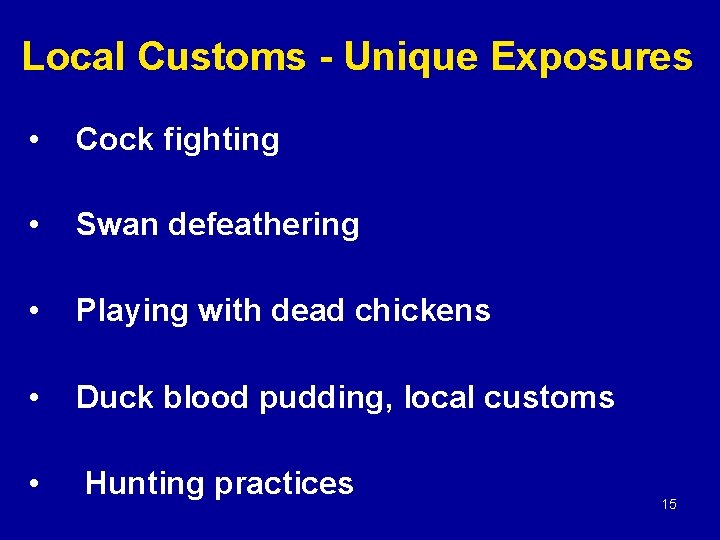 Local Customs - Unique Exposures

• Cock fighting

• Swan defeathering

• Playing with dead chickens

• Duck blood pudding, local customs

• Hunting practices

15